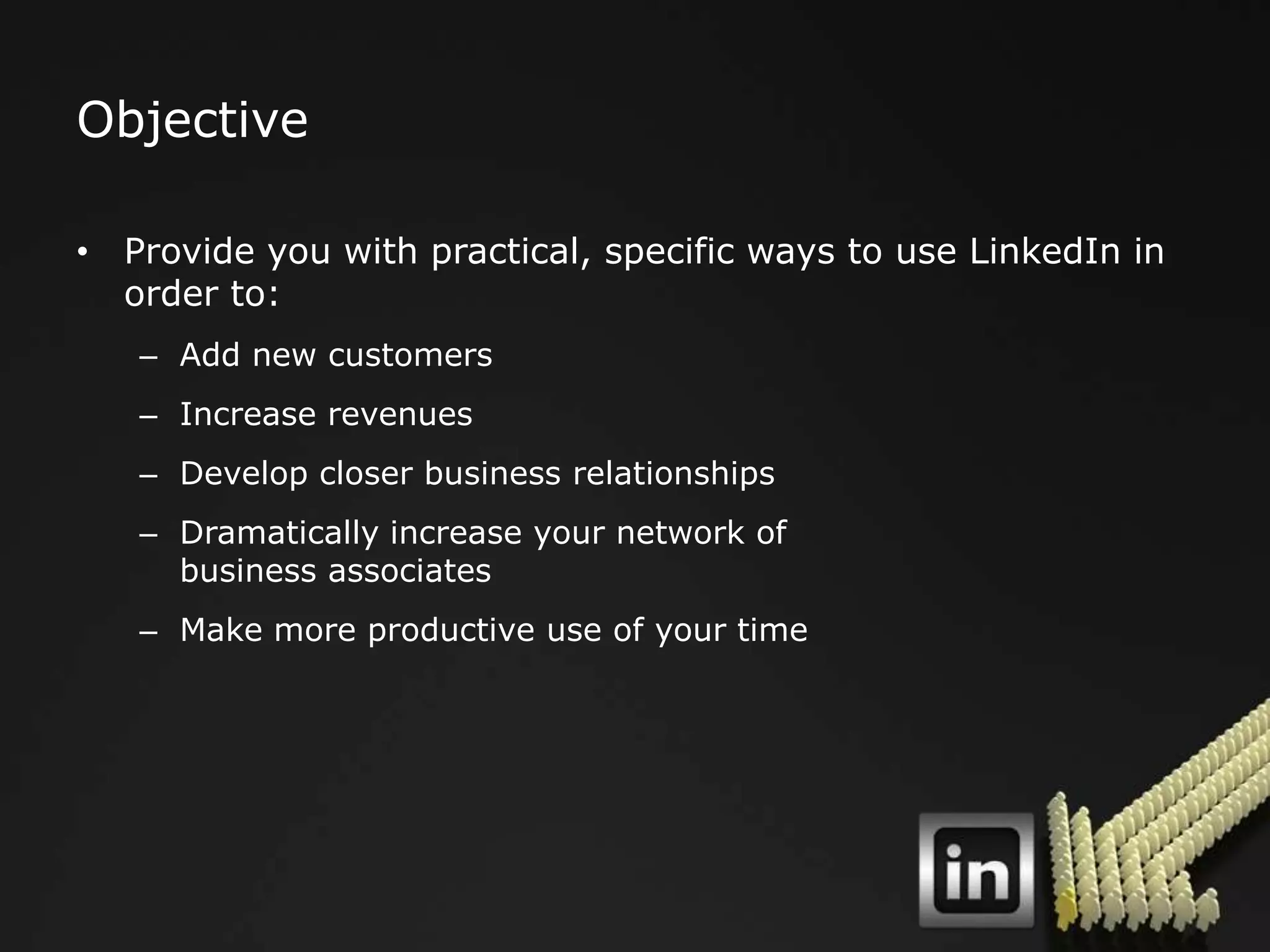 Objective

• Provide you with practical, specific ways to use LinkedIn in order to:
– Add new customers
– Increase revenues
– Develop closer business relationships
– Dramatically increase your network of business associates
– Make more productive use of your time

in